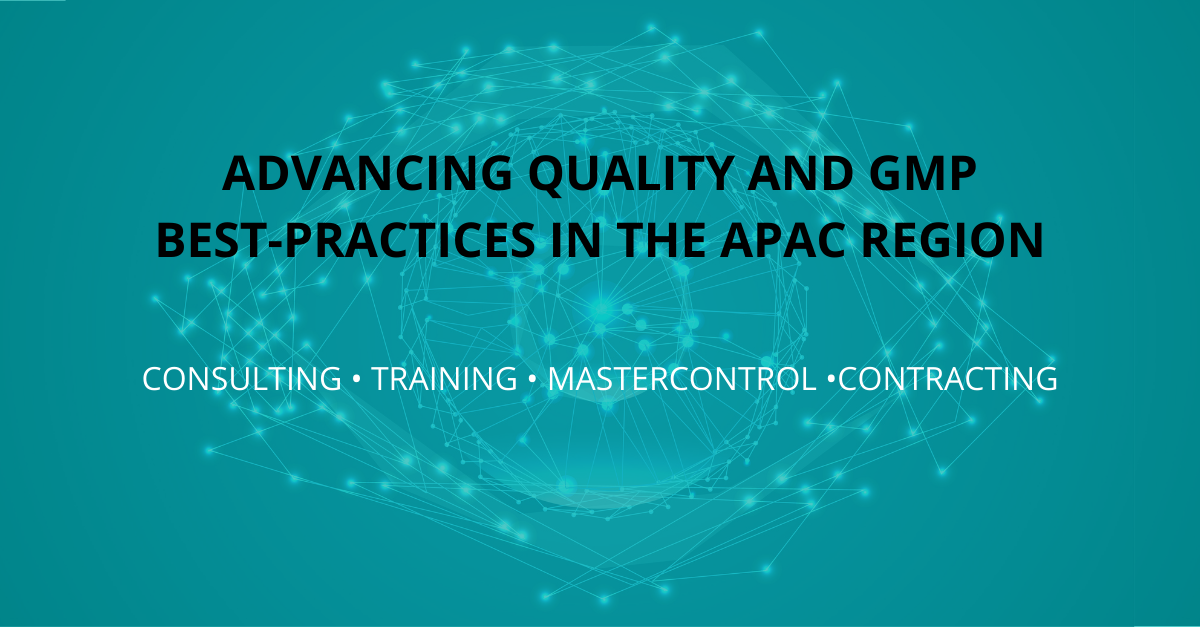 ADVANCING QUALITY AND GMP BEST-PRACTICES IN THE APAC REGION

CONSULTING • TRAINING • MASTERCONTROL •CONTRACTING